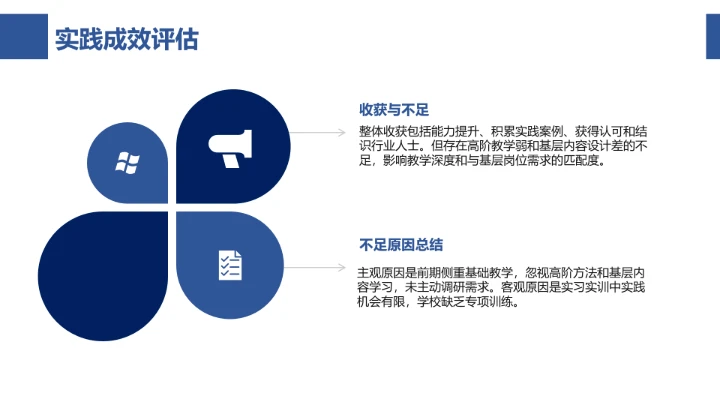 实践成效评估

收获与不足

整体收获包括能力提升、积累实践案例、获得认可和结识行业人士。但存在高阶教学弱和基层内容设计差的不足，影响教学深度和与基层岗位需求的匹配度。

不足原因总结

主观原因是前期侧重基础教学，忽视高阶方法和基层内容学习，未主动调研需求。客观原因是实习实训中实践机会有限，学校缺乏专项训练。